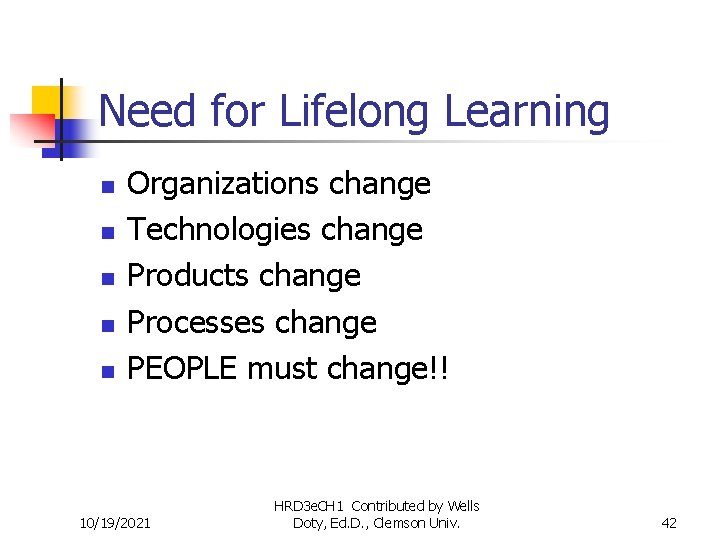 Need for Lifelong Learning

- Organizations change
- Technologies change
- Products change
- Processes change
- PEOPLE must change!!

10/19/2021

HRD3eCH1 Contributed by Wells Doty, Ed.D., Clemson Univ.

42